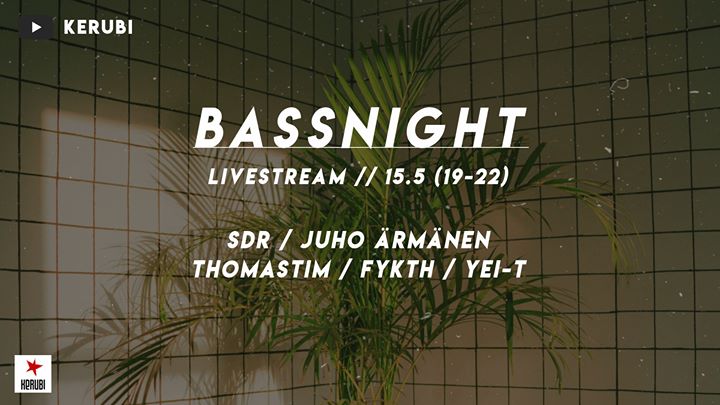 KERUBI

BASSNIGHT

LIVESTREAM // 15.5 (19-22)

SDR / JUHO ÄRMÄNEN
THOMASTIM / FYKTH / YEI-T

KERUBI